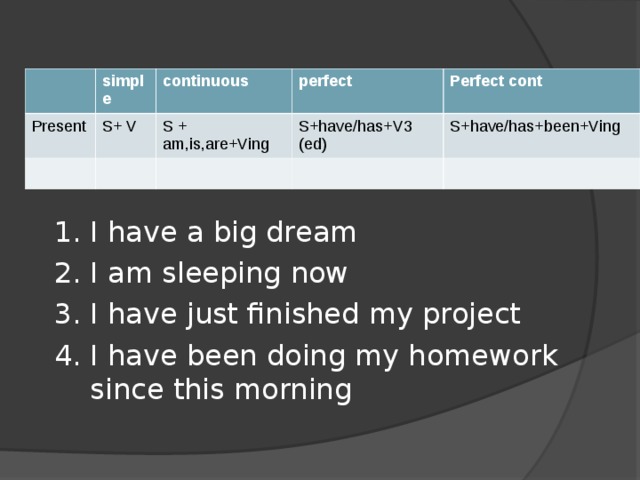 | | simple | continuous | perfect | Perfect cont |
|---|---|---|---|---|
| Present | S+ V | S + am,is,are+Ving | S+have/has+V3 (ed) | S+have/has+been+Ving |
| | | | | |

1. I have a big dream
2. I am sleeping now
3. I have just finished my project
4. I have been doing my homework since this morning